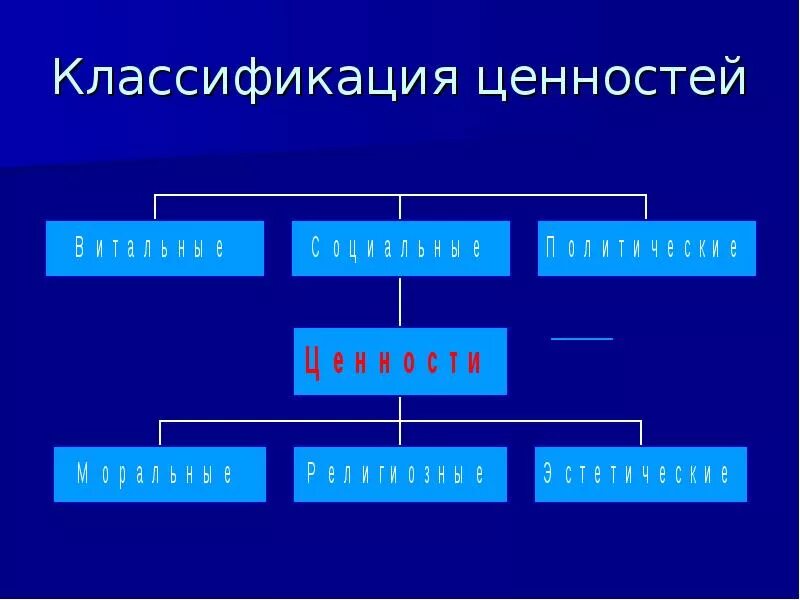 Классификация ценностей

Витальные

Социальные

Политические

Ценности

Моральные

Религиозные

Эстетические